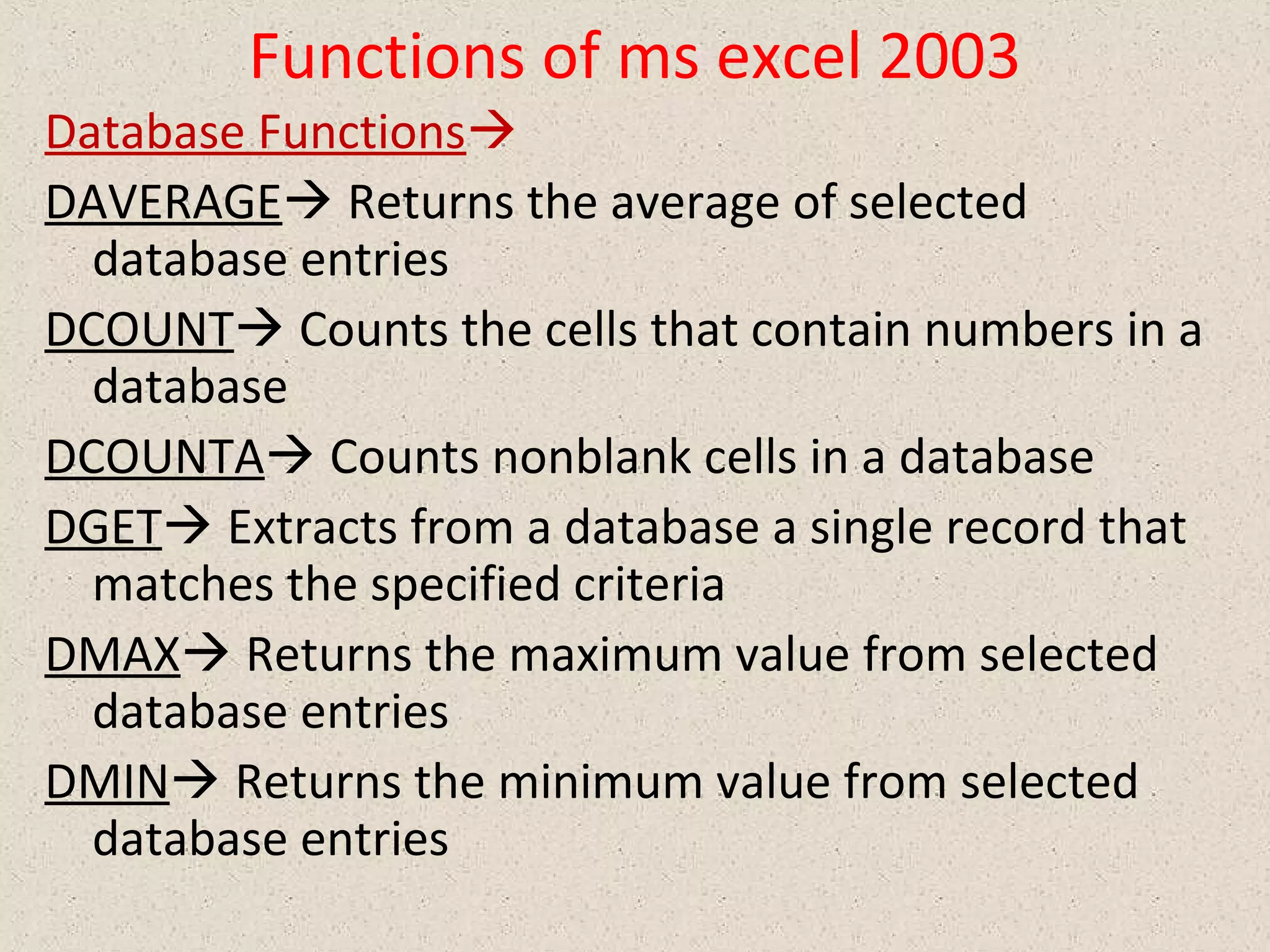 Functions of ms excel 2003

Database Functions→

DAVERAGE→ Returns the average of selected database entries

DCOUNT→ Counts the cells that contain numbers in a database

DCOUNTA→ Counts nonblank cells in a database

DGET→ Extracts from a database a single record that matches the specified criteria

DMAX→ Returns the maximum value from selected database entries

DMIN→ Returns the minimum value from selected database entries